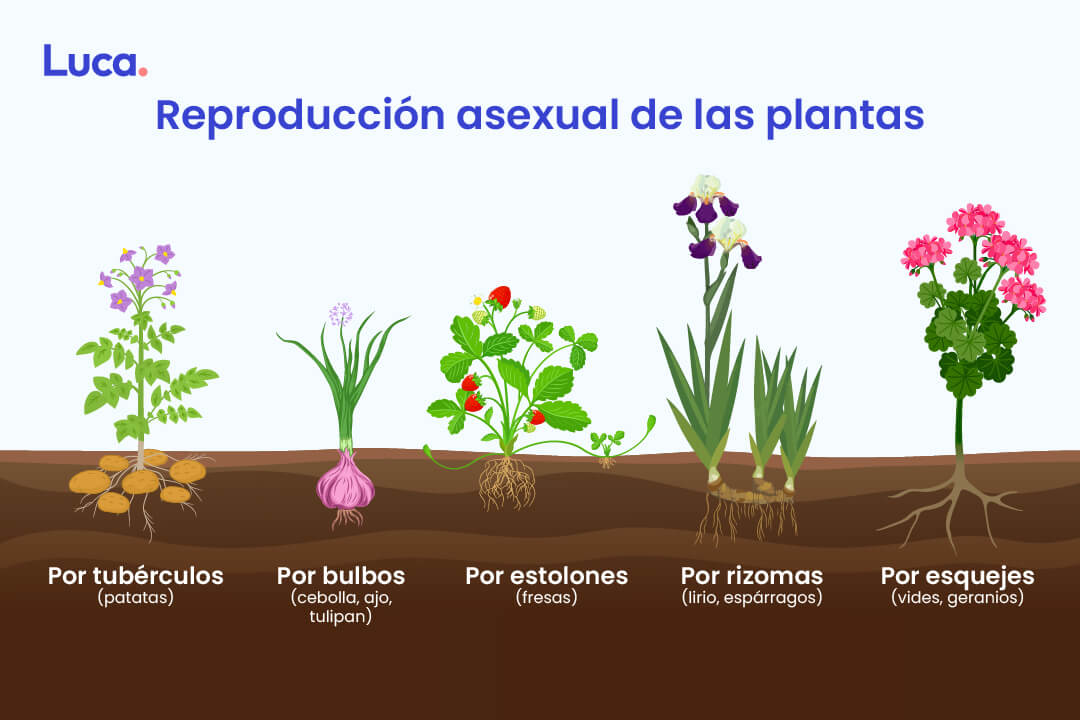 Luca.

Reproducción asexual de las plantas

Por tubérculos
(patatas)

Por bulbos
(cebolla, ajo, tulipan)

Por estolones
(fresas)

Por rizomas
(lirio, espárragos)

Por esquejes
(vides, geranios)